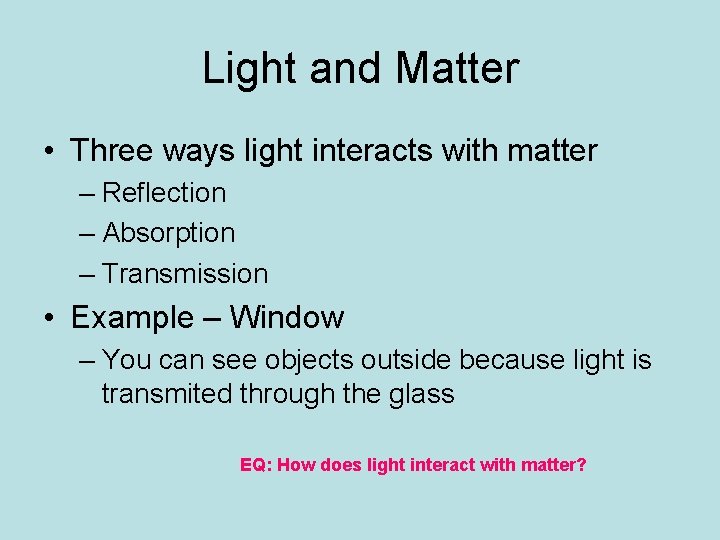 Light and Matter

• Three ways light interacts with matter
– Reflection
– Absorption
– Transmission

• Example – Window
– You can see objects outside because light is transmited through the glass

EQ: How does light interact with matter?